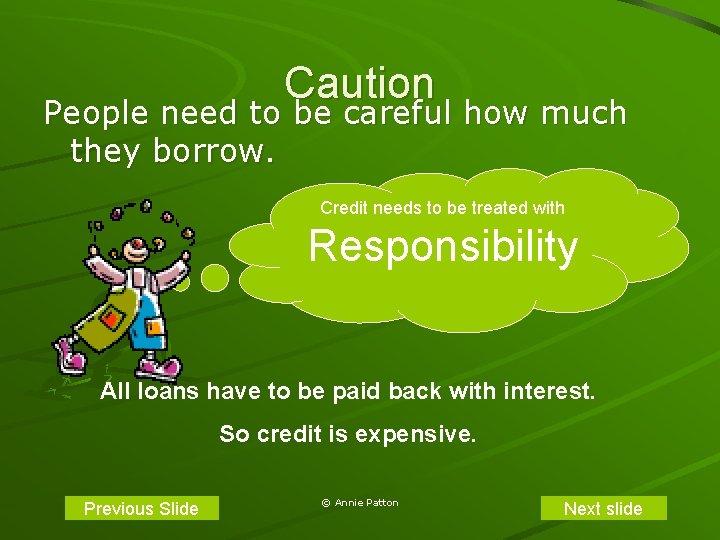 Caution

People need to be careful how much they borrow.

Credit needs to be treated with

Responsibility

All loans have to be paid back with interest.

So credit is expensive.

Previous Slide

© Annie Patton

Next slide